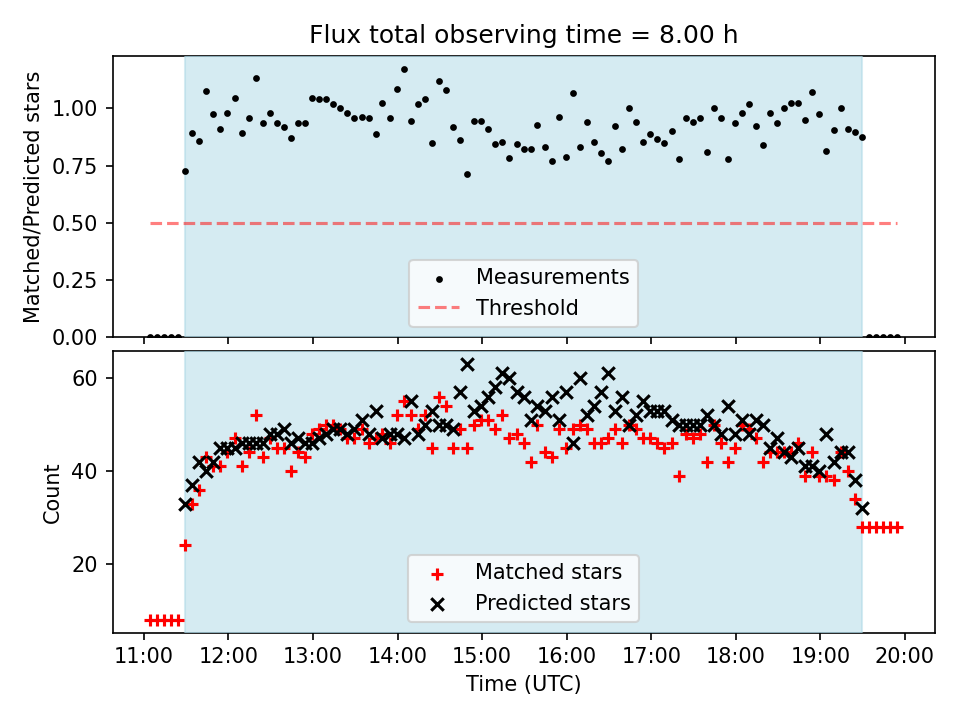 Flux total observing time = 8.00 h

Matched/Predicted stars

1.00
0.75
0.50
0.25
0.00

Measurements
Threshold

Count

60
40
20

Matched stars
Predicted stars

11:00 12:00 13:00 14:00 15:00 16:00 17:00 18:00 19:00 20:00

Time (UTC)